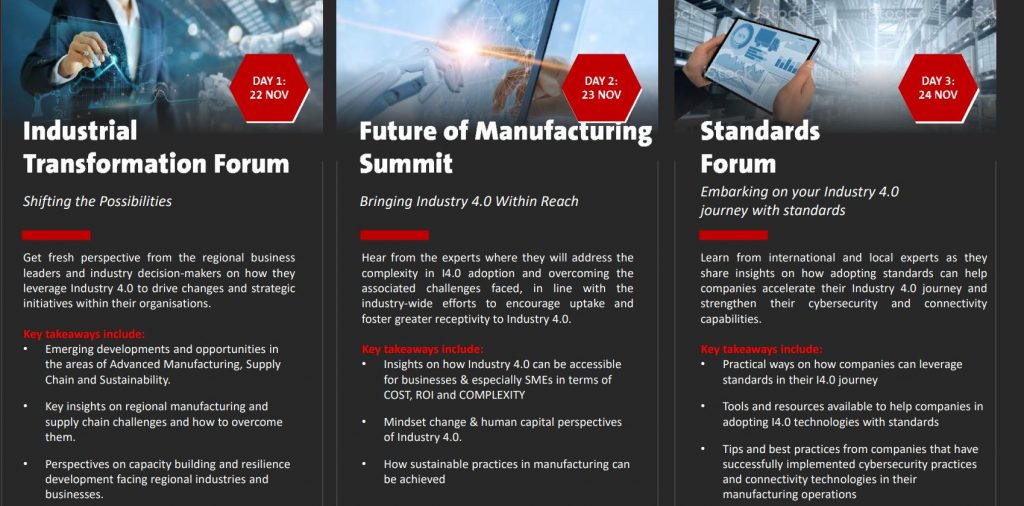 DAY 1:
22 NOV

Industrial Transformation Forum

Shifting the Possibilities

Get fresh perspective from the regional business leaders and industry decision-makers on how they leverage Industry 4.0 to drive changes and strategic initiatives within their organisations.

Key takeaways include:
• Emerging developments and opportunities in the areas of Advanced Manufacturing, Supply Chain and Sustainability.
• Key insights on regional manufacturing and supply chain challenges and how to overcome them.
• Perspectives on capacity building and resilience development facing regional industries and businesses.

DAY 2:
23 NOV

Future of Manufacturing Summit

Bringing Industry 4.0 Within Reach

Hear from the experts where they will address the complexity in I4.0 adoption and overcoming the associated challenges faced, in line with the industry-wide efforts to encourage uptake and foster greater receptivity to Industry 4.0.

Key takeaways include:
• Insights on how Industry 4.0 can be accessible for businesses & especially SMEs in terms of COST, ROI and COMPLEXITY
• Mindset change & human capital perspectives of Industry 4.0.
• How sustainable practices in manufacturing can be achieved

DAY 3:
24 NOV

Standards Forum

Embarking on your Industry 4.0 journey with standards

Learn from international and local experts as they share insights on how adopting standards can help companies accelerate their Industry 4.0 journey and strengthen their cybersecurity and connectivity capabilities.

Key takeaways include:
• Practical ways on how companies can leverage standards in their I4.0 journey
• Tools and resources available to help companies in adopting I4.0 technologies with standards
• Tips and best practices from companies that have successfully implemented cybersecurity practices and connectivity technologies in their manufacturing operations